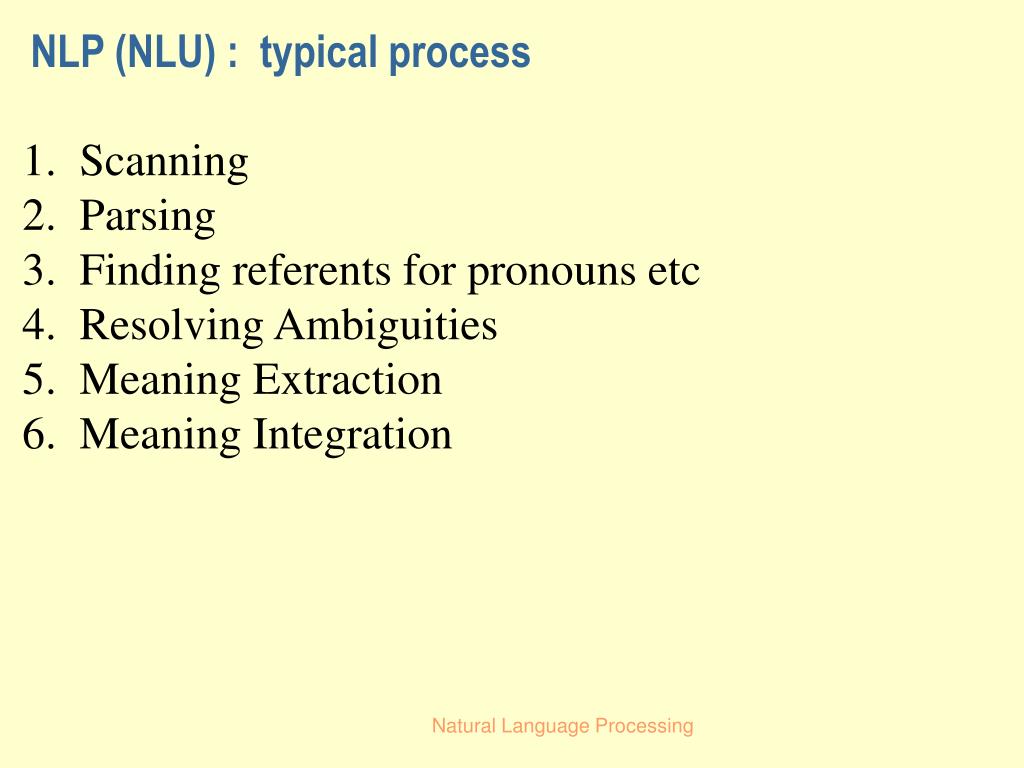 NLP (NLU) : typical process

1. Scanning
2. Parsing
3. Finding referents for pronouns etc
4. Resolving Ambiguities
5. Meaning Extraction
6. Meaning Integration

Natural Language Processing